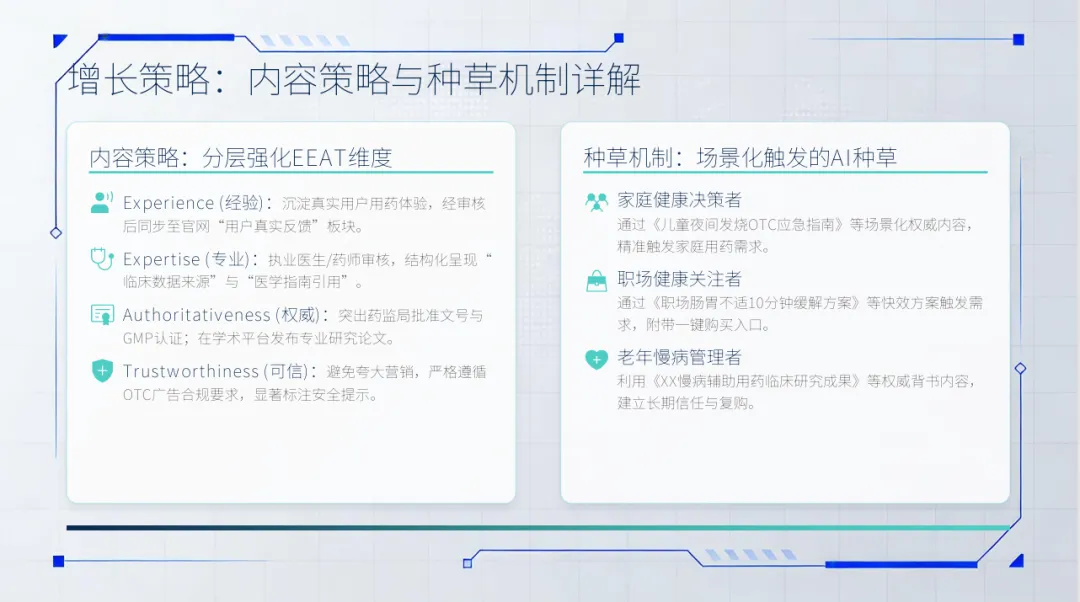 增长策略：内容策略与种草机制详解

内容策略：分层强化EEAT维度

Experience (经验)：沉淀真实用户用药体验，经审核后同步至官网“用户真实反馈”板块。

Expertise (专业)：执业医生/药师审核，结构化呈现“临床数据来源”与“医学指南引用”。

Authoritativeness (权威)：突出药监局批准文号与GMP认证；在学术平台发布专业研究论文。

Trustworthiness (可信)：避免夸大营销，严格遵循OTC广告合规要求，显著标注安全提示。

种草机制：场景化触发的AI种草

家庭健康决策者
通过《儿童夜间发烧OTC应急指南》等场景化权威内容，精准触发家庭用药需求。

职场健康关注者
通过《职场肠胃不适10分钟缓解方案》等快效方案触发需求，附带一键购买入口。

老年慢病管理者
利用《XX慢病辅助用药临床研究成果》等权威背书内容，建立长期信任与复购。